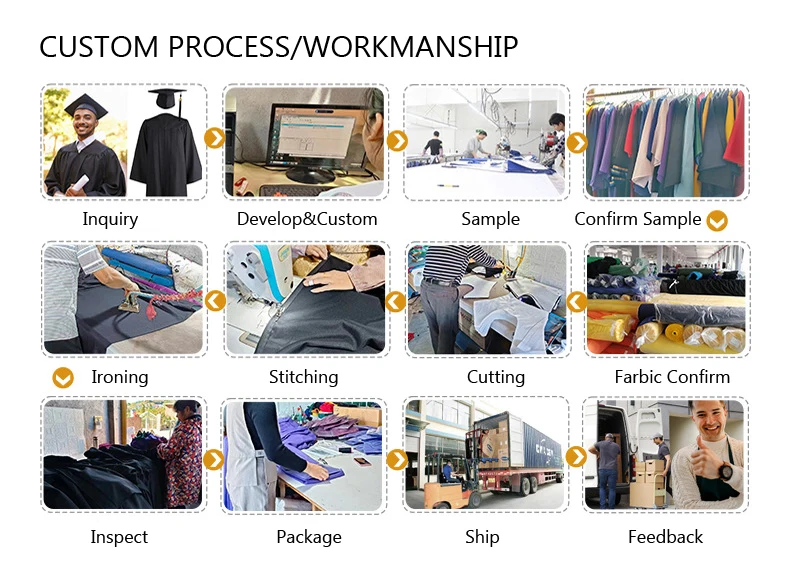 CUSTOM PROCESS/WORKMANSHIP

Inquiry

Develop&Custom

Sample

Confirm Sample

Ironing

Stitching

Cutting

Farbic Confirm

Inspect

Package

Ship

Feedback